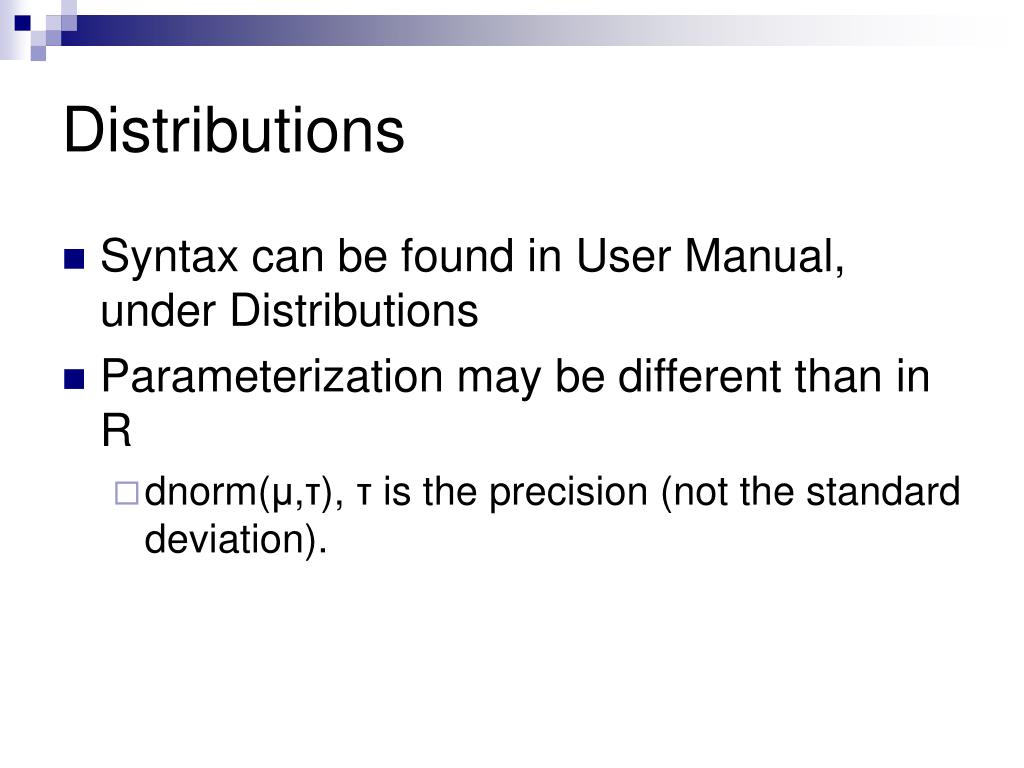 Distributions

Syntax can be found in User Manual, under Distributions

Parameterization may be different than in R

dnorm(μ,τ), τ is the precision (not the standard deviation).